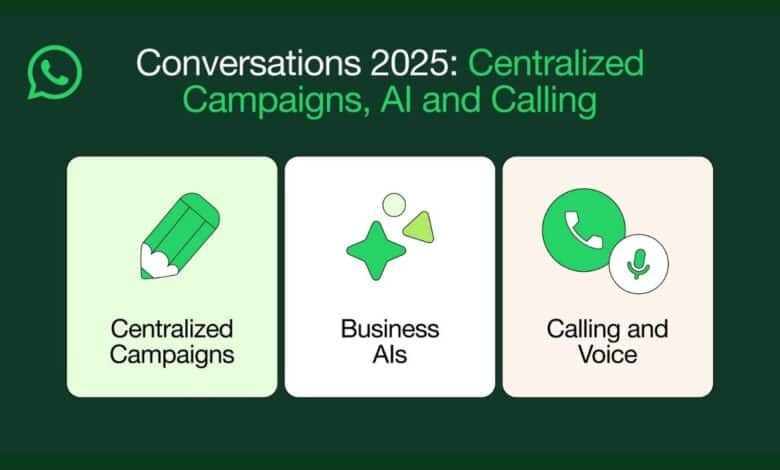 Conversations 2025: Centralized Campaigns, AI and Calling

Centralized Campaigns

Business AIs

Calling and Voice